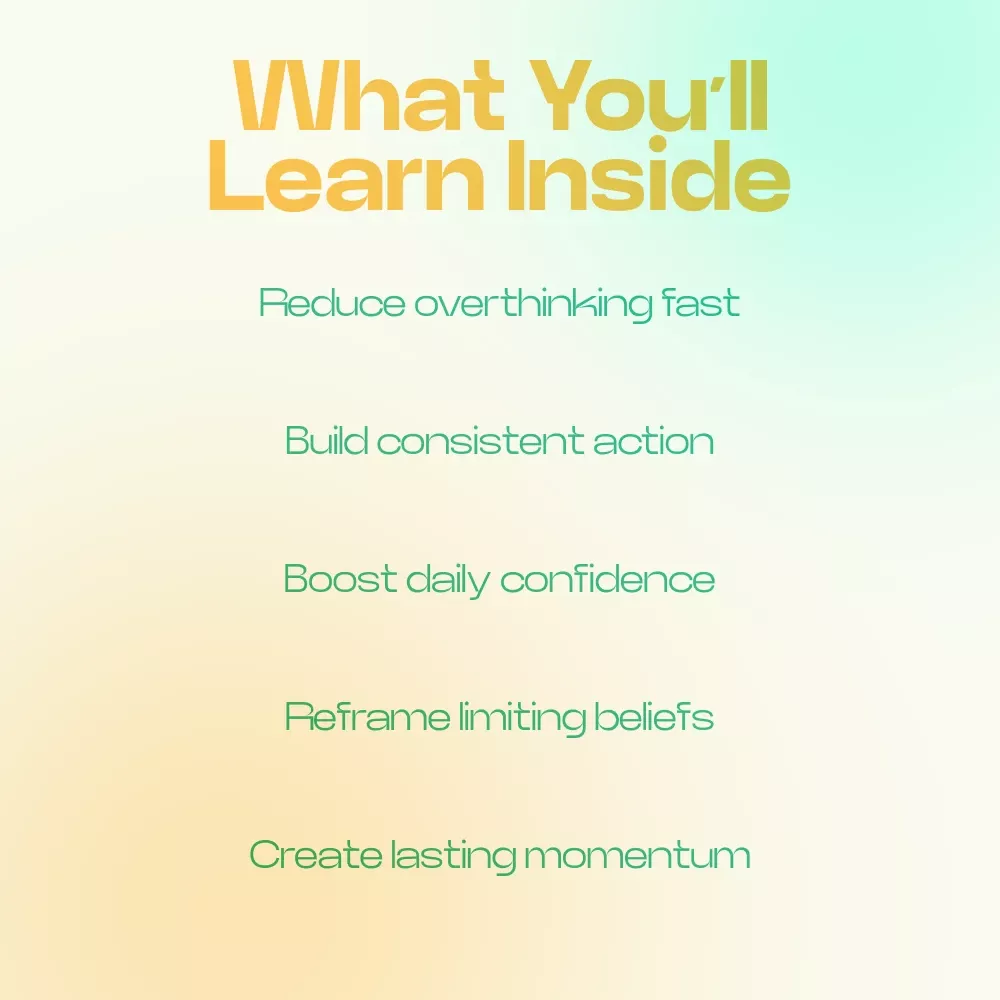 What You'll Learn Inside

Reduce overthinking fast

Build consistent action

Boost daily confidence

Reframe limiting beliefs

Create lasting momentum